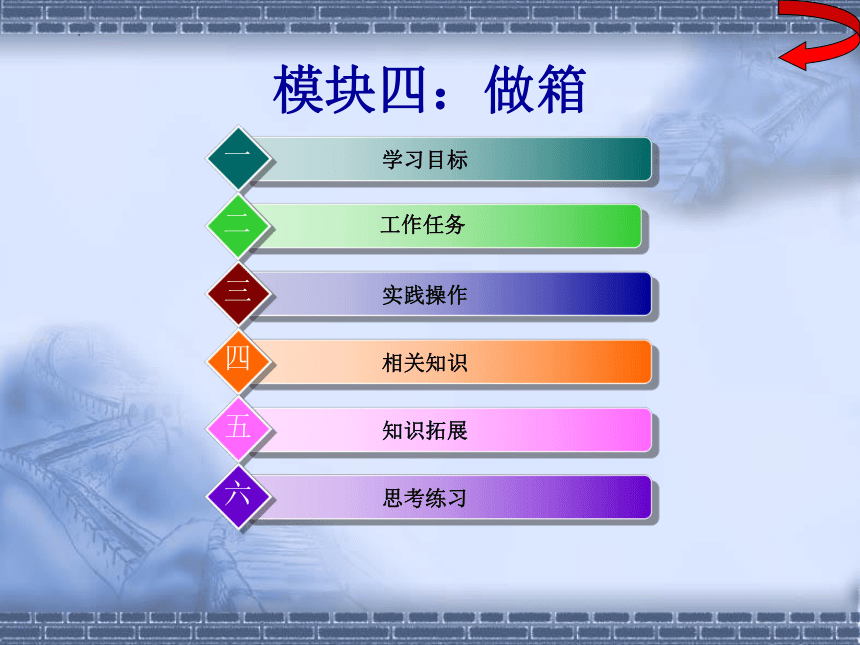 模块四：做箱

一 学习目标

二 工作任务

三 实践操作

四 相关知识

五 知识拓展

六 思考练习